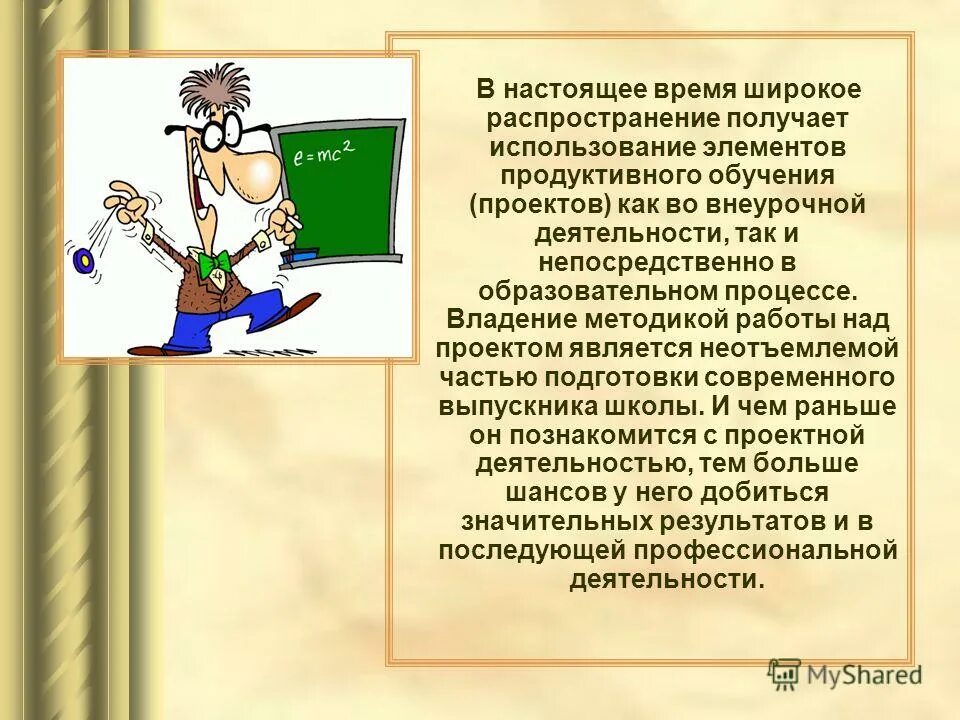 $e=mc^2$

В настоящее время широкое распространение получает использование элементов продуктивного обучения (проектов) как во внеурочной деятельности, так и непосредственно в образовательном процессе. Владение методикой работы над проектом является неотъемлемой частью подготовки современного выпускника школы. И чем раньше он познакомится с проектной деятельностью, тем больше шансов у него добиться значительных результатов и в последующей профессиональной деятельности.

MyShared